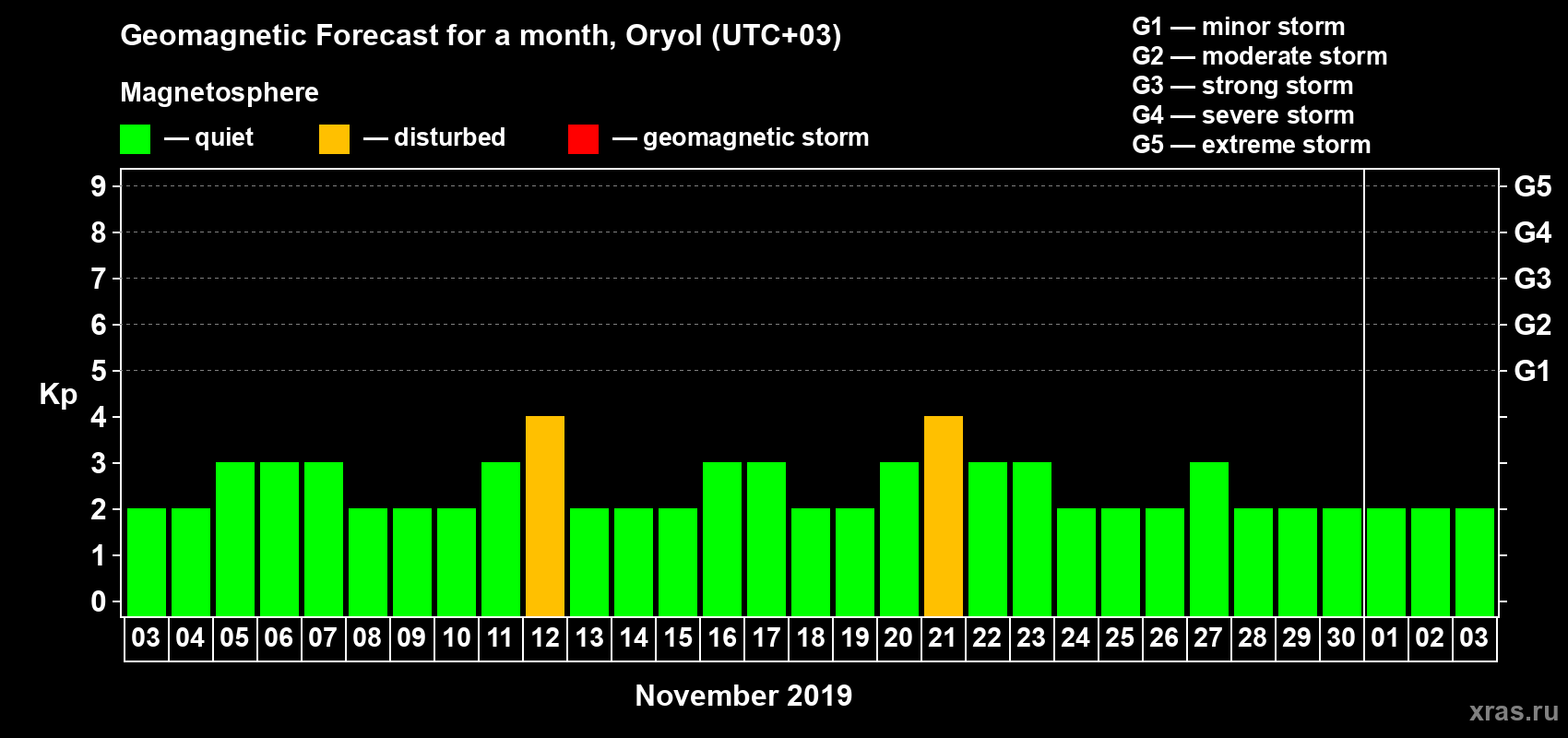 Geomagnetic Forecast for a month, Oryol (UTC+03)

Magnetosphere

— quiet — disturbed — geomagnetic storm

G1 — minor storm
G2 — moderate storm
G3 — strong storm
G4 — severe storm
G5 — extreme storm

Kp

9
8
7
6
5
4
3
2
1
0

G5
G4
G3
G2
G1

03 04 05 06 07 08 09 10 11 12 13 14 15 16 17 18 19 20 21 22 23 24 25 26 27 28 29 30 01 02 03

November 2019

xras.ru